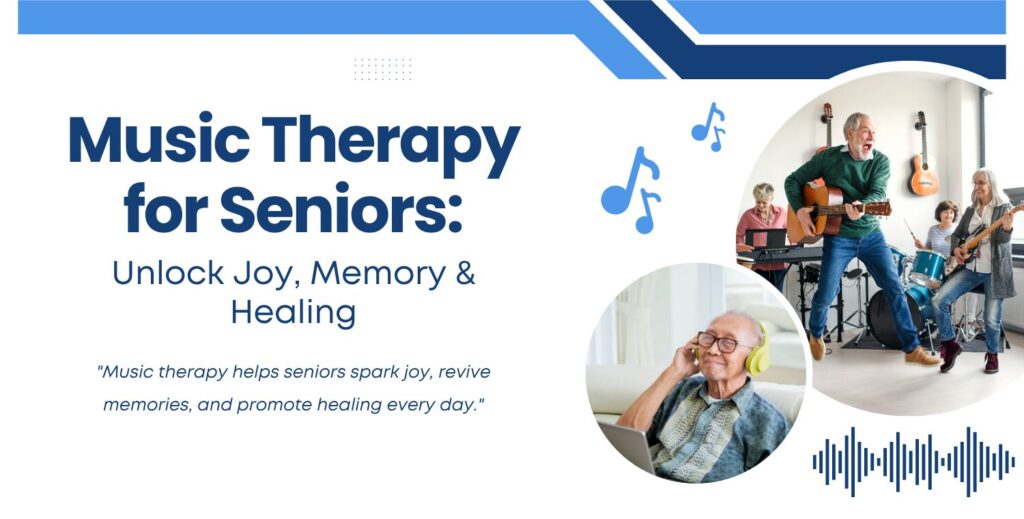 Music Therapy for Seniors:

Unlock Joy, Memory & Healing

"Music therapy helps seniors spark joy, revive memories, and promote healing every day."